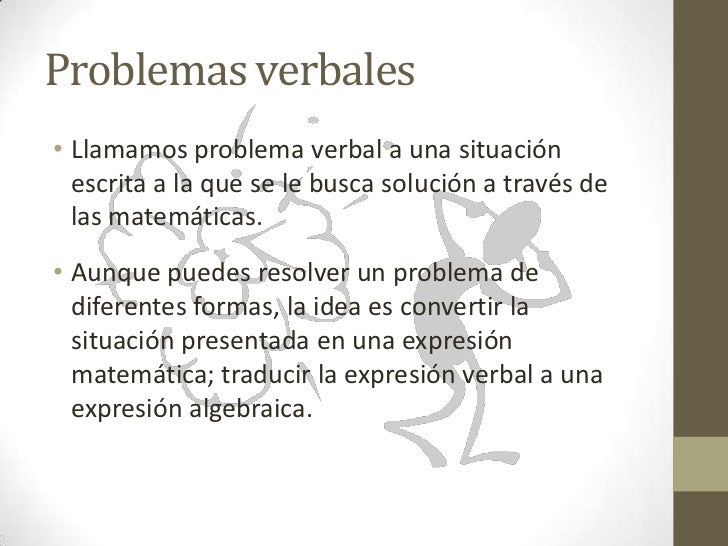 Problemas verbales

• Llamamos problema verbal a una situación escrita a la que se le busca solución a través de las matemáticas.

• Aunque puedes resolver un problema de diferentes formas, la idea es convertir la situación presentada en una expresión matemática; traducir la expresión verbal a una expresión algebraica.